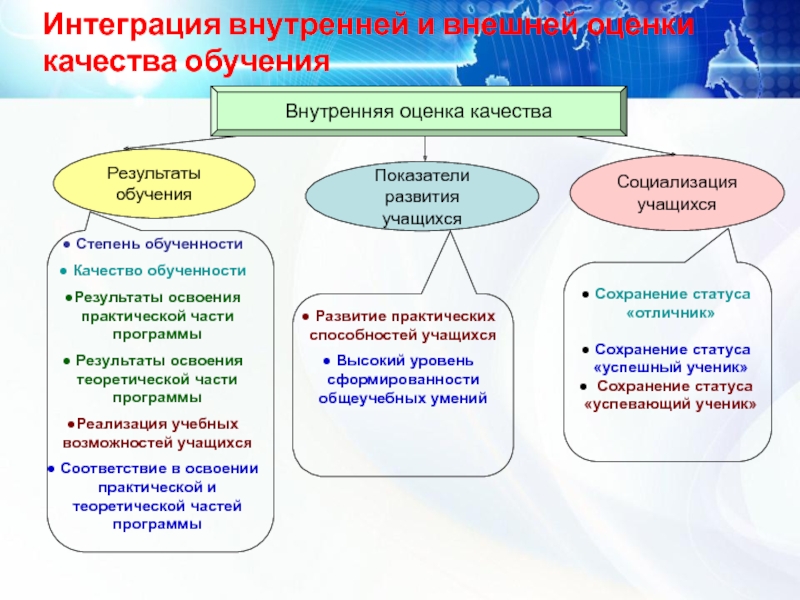 Интеграция внутренней и внешней оценки качества обучения

Внутренняя оценка качества

Результаты обучения

Показатели развития учащихся

Социализация учащихся

● Степень обученности
● Качество обученности
●Результаты освоения практической части программы
● Результаты освоения теоретической части программы
●Реализация учебных возможностей учащихся
● Соответствие в освоении практической и теоретической частей программы

● Развитие практических способностей учащихся
● Высокий уровень сформированности общеучебных умений

● Сохранение статуса «отличник»
● Сохранение статуса «успешный ученик»
● Сохранение статуса «успевающий ученик»